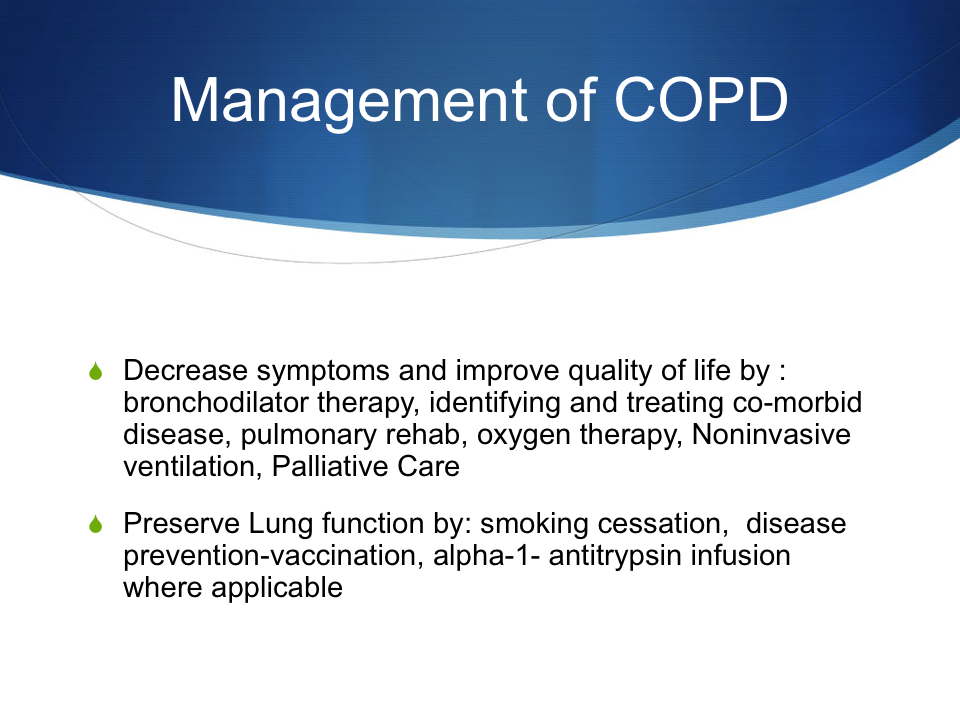 Management of COPD

Decrease symptoms and improve quality of life by : bronchodilator therapy, identifying and treating co-morbid disease, pulmonary rehab, oxygen therapy, Noninvasive ventilation, Palliative Care

Preserve Lung function by: smoking cessation, disease prevention-vaccination, alpha-1- antitrypsin infusion where applicable